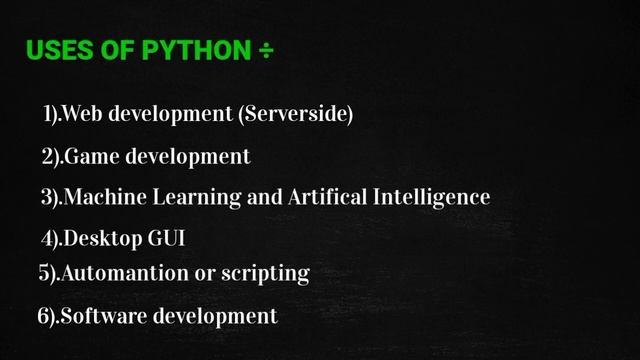 USES OF PYTHON ÷

1).Web development (Serverside)

2).Game development

3).Machine Learning and Artifical Intelligence

4).Desktop GUI

5).Automantion or scripting

6).Software development